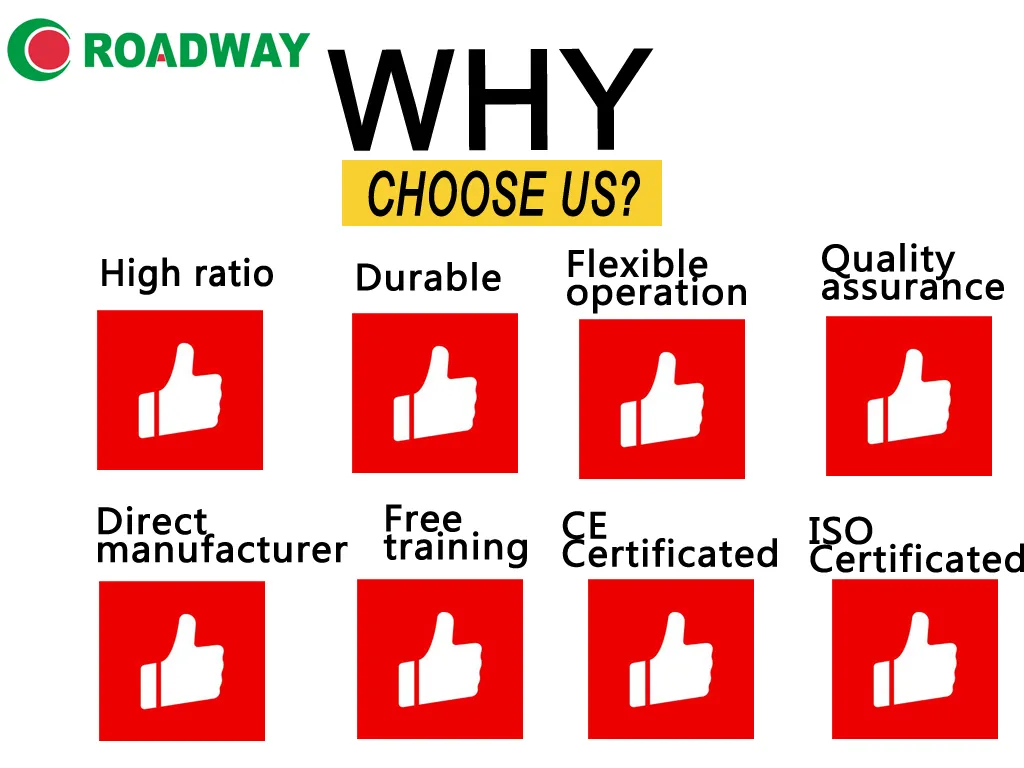 ROADWAY

WHY

CHOOSE US?

High ratio

Durable

Flexible operation

Quality assurance

Direct manufacturer

Free training

CE Certificated

ISO Certificated